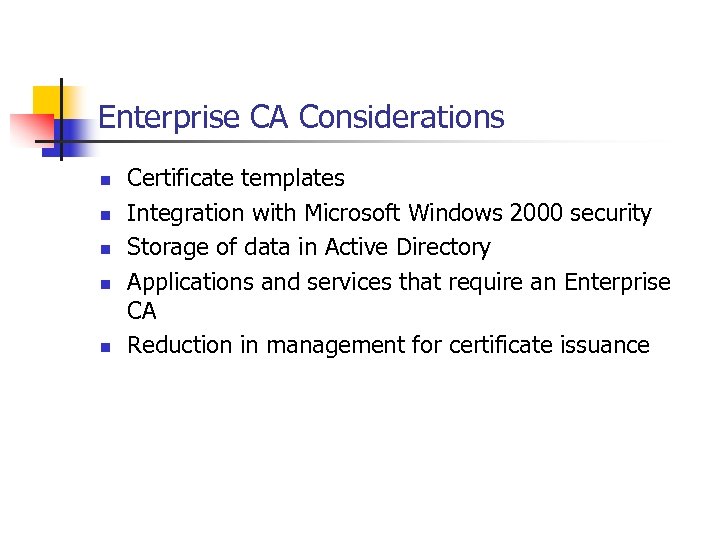 Enterprise CA Considerations

- Certificate templates
- Integration with Microsoft Windows 2000 security
- Storage of data in Active Directory
- Applications and services that require an Enterprise CA
- Reduction in management for certificate issuance